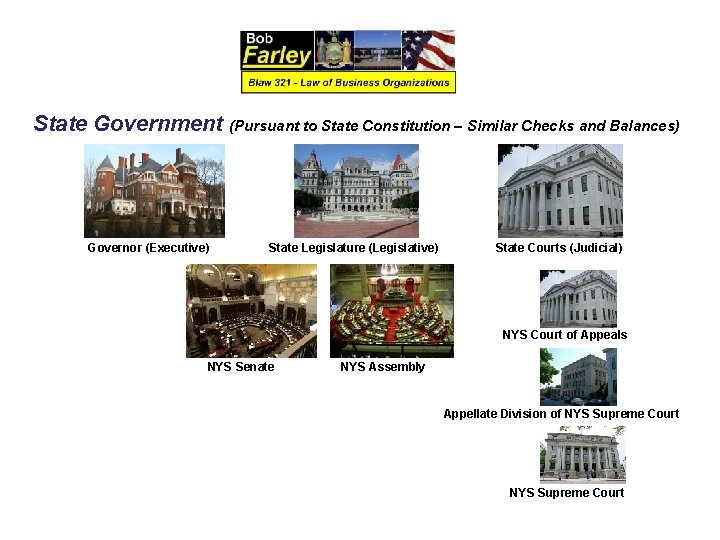 Bob
Farley
Blaw 321 - Law of Business Organizations

State Government (Pursuant to State Constitution – Similar Checks and Balances)

Governor (Executive)

State Legislature (Legislative)

State Courts (Judicial)

NYS Senate

NYS Assembly

NYS Court of Appeals

Appellate Division of NYS Supreme Court

NYS Supreme Court